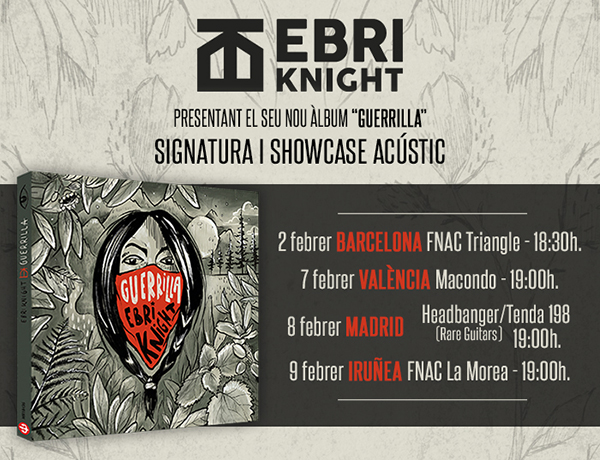 EBRI KNIGHT

PRESENTANT EL SEU NOU ÀLBUM "GUERRILLA"

SIGNATURA I SHOWCASE ACÚSTIC

EBRI KNIGHT GUERRILLA

GUERRILLA EBRI KNIGHT

2 febrer BARCELONA FNAC Triangle - 18:30h.

7 febrer VALÈNCIA Macondo - 19:00h.

8 febrer MADRID Headbanger/Tenda 198 (Rare Guitars) 19:00h.

9 febrer IRUÑEA FNAC La Morea - 19:00h.